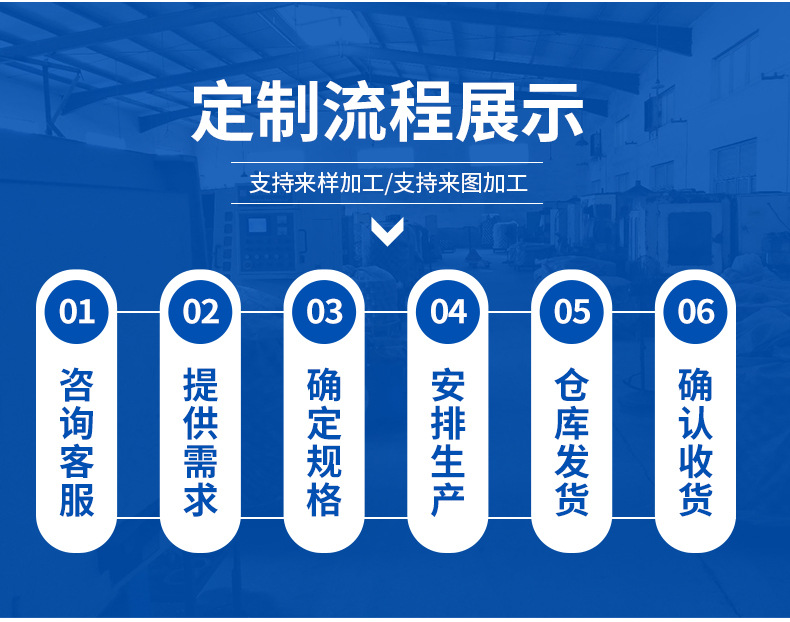 定制流程展示

支持来样加工/支持来图加工

01
咨询客服

02
提供需求

03
确定规格

04
安排生产

05
仓库发货

06
确认收货